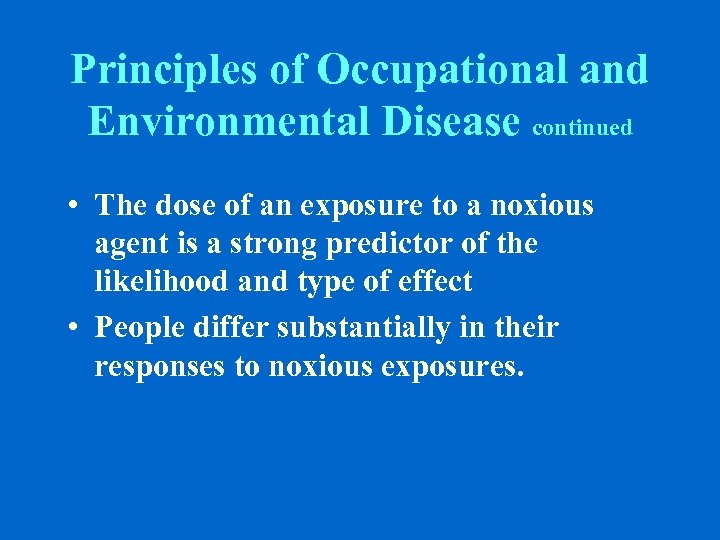 Principles of Occupational and Environmental Disease continued

• The dose of an exposure to a noxious agent is a strong predictor of the likelihood and type of effect

• People differ substantially in their responses to noxious exposures.